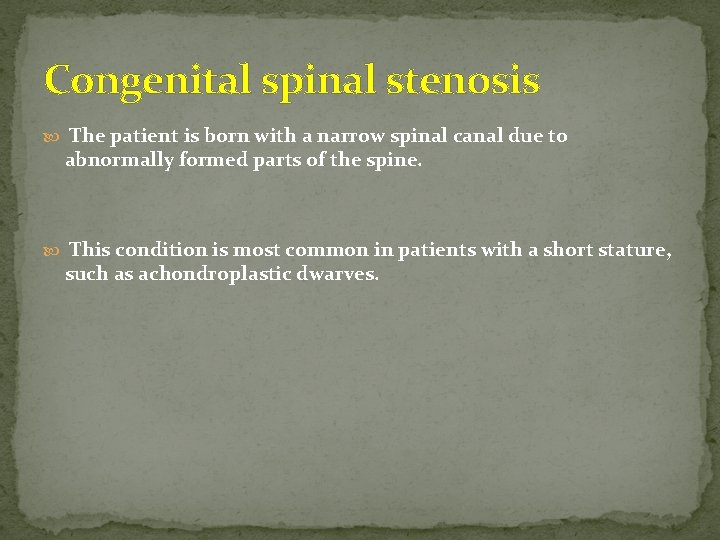 Congenital spinal stenosis

The patient is born with a narrow spinal canal due to abnormally formed parts of the spine.

This condition is most common in patients with a short stature, such as achondroplastic dwarves.